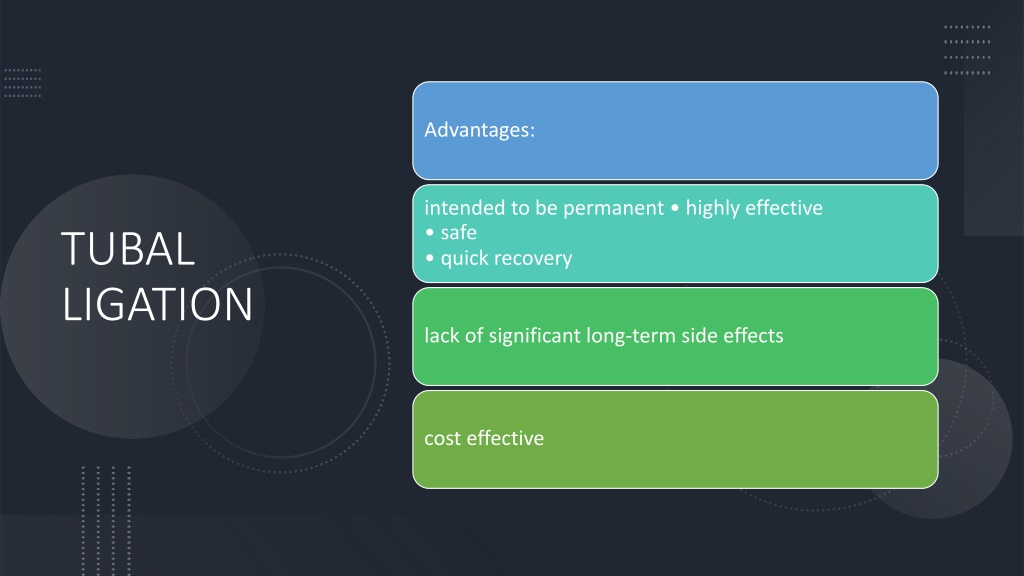 TUBAL LIGATION

Advantages:

intended to be permanent • highly effective
• safe
• quick recovery

lack of significant long-term side effects

cost effective